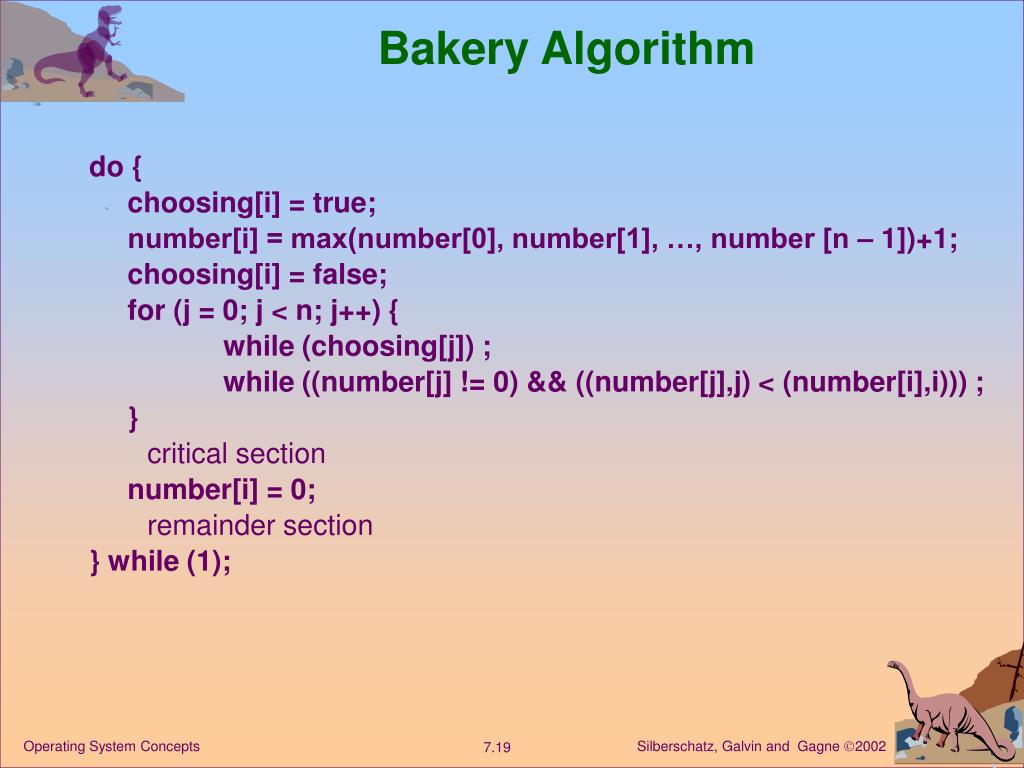 Bakery Algorithm

do {
choosing[i] = true;
number[i] = max(number[0], number[1], …, number [n – 1])+1;
choosing[i] = false;
for (j = 0; j < n; j++) {
while (choosing[j]) ;
while ((number[j] != 0) && ((number[j],j) < (number[i],i))) ;
}
critical section
number[i] = 0;
remainder section
} while (1);

Operating System Concepts

7.19

Silberschatz, Galvin and Gagne ©2002